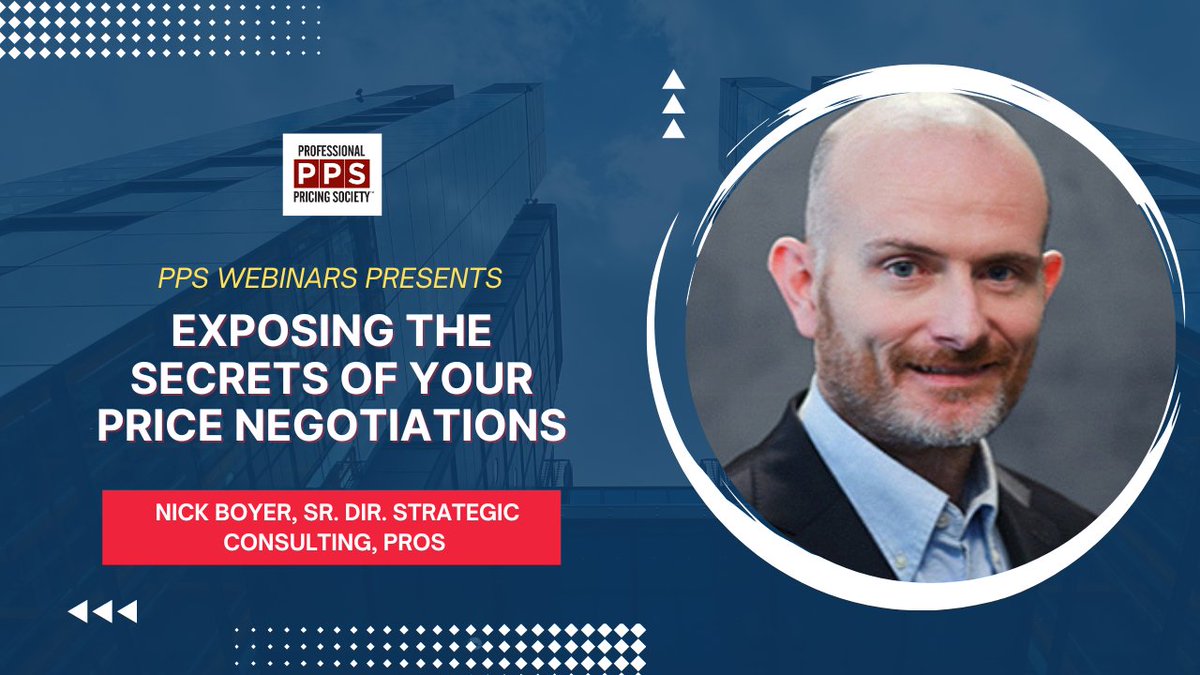 PROFESSIONAL
PPS
PRICING SOCIETY

PPS WEBINARS PRESENTS

EXPOSING THE SECRETS OF YOUR PRICE NEGOTIATIONS

NICK BOYER, SR. DIR. STRATEGIC CONSULTING, PROS